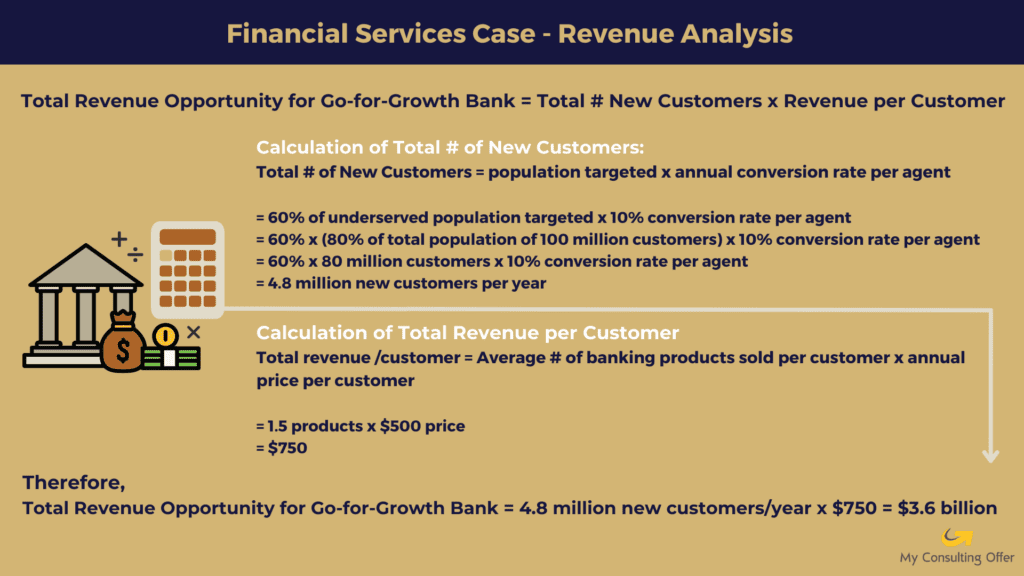 Financial Services Case - Revenue Analysis

Total Revenue Opportunity for Go-for-Growth Bank = Total # New Customers x Revenue per Customer

Calculation of Total # of New Customers:
Total # of New Customers = population targeted x annual conversion rate per agent

= 60% of underserved population targeted x 10% conversion rate per agent
= 60% x (80% of total population of 100 million customers) x 10% conversion rate per agent
= 60% x 80 million customers x 10% conversion rate per agent
= 4.8 million new customers per year

Calculation of Total Revenue per Customer
Total revenue /customer = Average # of banking products sold per customer x annual price per customer

= 1.5 products x $500 price
= $750

Therefore,
Total Revenue Opportunity for Go-for-Growth Bank = 4.8 million new customers/year x $750 = $3.6 billion

My Consulting Offer